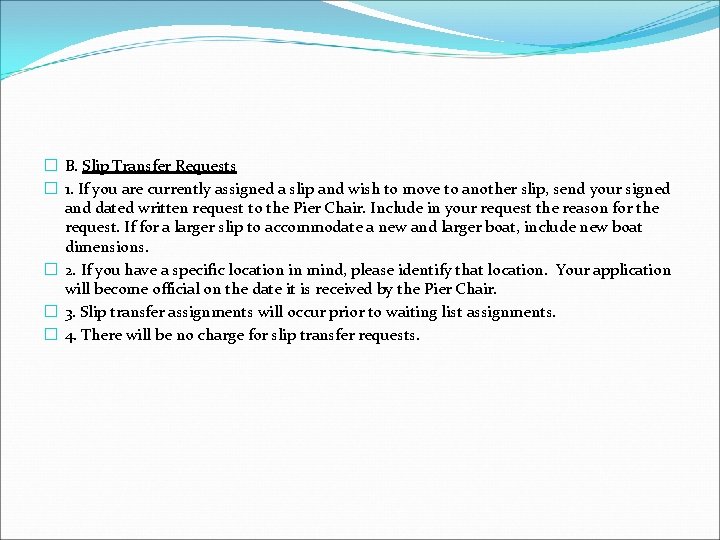 B. Slip Transfer Requests

1. If you are currently assigned a slip and wish to move to another slip, send your signed and dated written request to the Pier Chair. Include in your request the reason for the request. If for a larger slip to accommodate a new and larger boat, include new boat dimensions.

2. If you have a specific location in mind, please identify that location. Your application will become official on the date it is received by the Pier Chair.

3. Slip transfer assignments will occur prior to waiting list assignments.

4. There will be no charge for slip transfer requests.